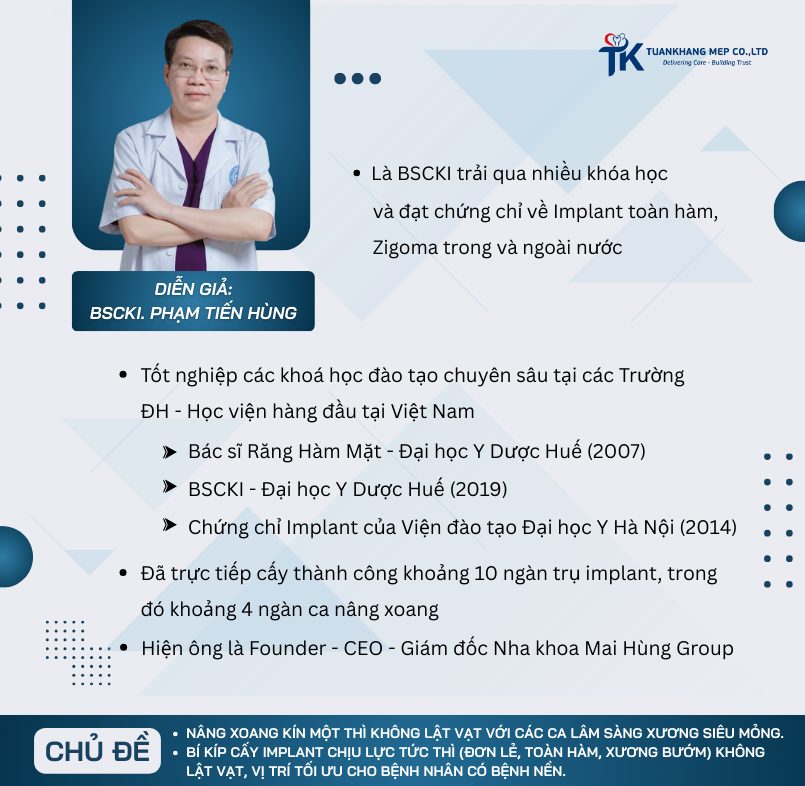 TK TUANKHANG MEP CO.,LTD
Delivering Care - Building Trust

DIỄN GIẢ:
BSCKI. PHẠM TIẾN HÙNG

• Là BSCKI trải qua nhiều khóa học và đạt chứng chỉ về Implant toàn hàm, Zigoma trong và ngoài nước

• Tốt nghiệp các khoá học đào tạo chuyên sâu tại các Trường ĐH - Học viện hàng đầu tại Việt Nam
➤ Bác sĩ Răng Hàm Mặt - Đại học Y Dược Huế (2007)
➤ BSCKI - Đại học Y Dược Huế (2019)
➤ Chứng chỉ Implant của Viện đào tạo Đại học Y Hà Nội (2014)
• Đã trực tiếp cấy thành công khoảng 10 ngàn trụ implant, trong đó khoảng 4 ngàn ca nâng xoang
• Hiện ông là Founder - CEO - Giám đốc Nha khoa Mai Hùng Group

CHỦ ĐỀ
• NÂNG XOANG KÍN MỘT THÌ KHÔNG LẬT VẠT VỚI CÁC CA LÂM SÀNG XƯƠNG SIÊU MỎNG.
• BÍ KÍP CẤY IMPLANT CHỊU LỰC TỨC THÌ (ĐƠN LẺ, TOÀN HÀM, XƯƠNG BƯỚM) KHÔNG LẬT VẠT, VỊ TRÍ TỐI ƯU CHO BỆNH NHÂN CÓ BỆNH NỀN.